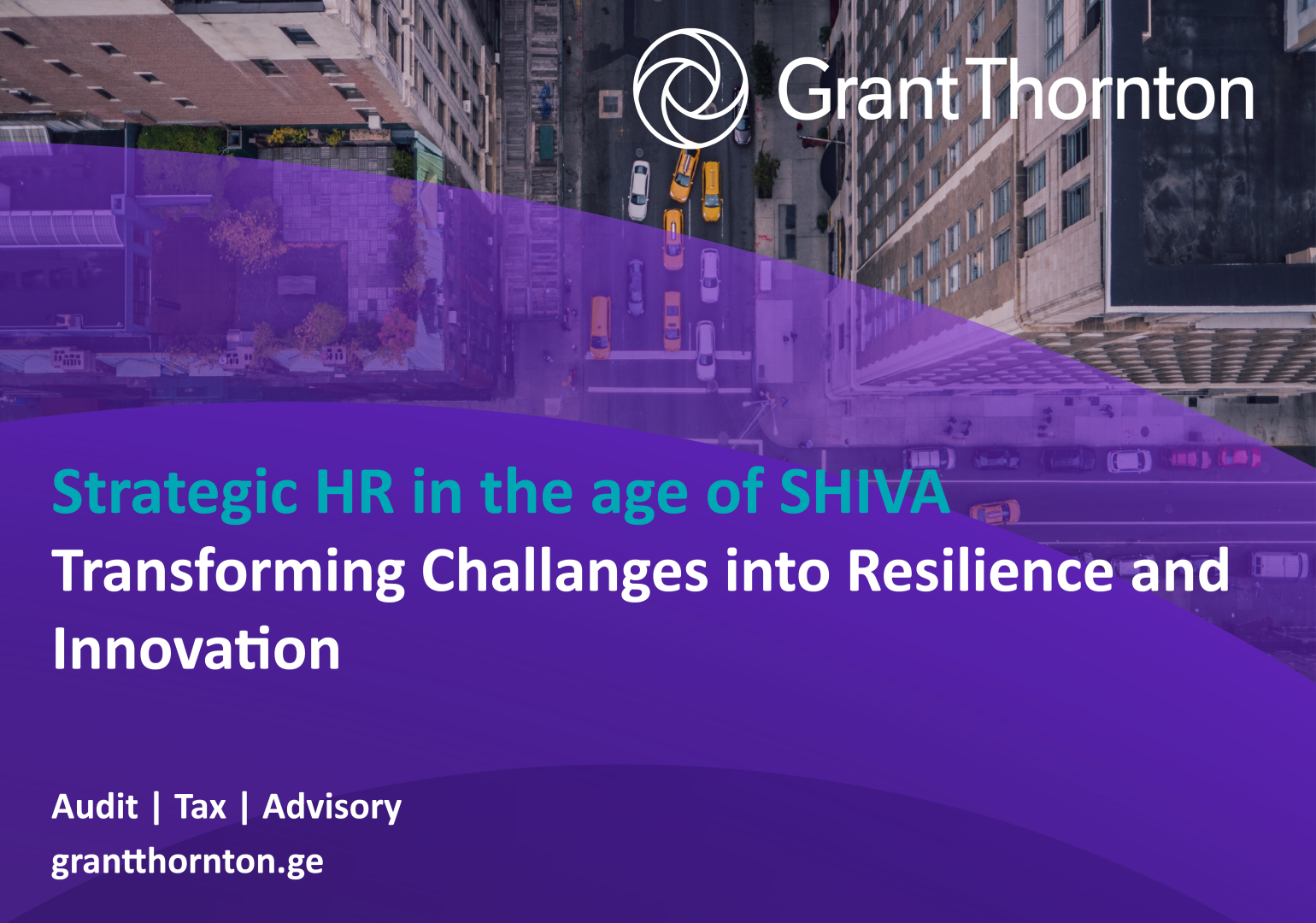 Grant Thornton

Strategic HR in the age of SHIVA
Transforming Challanges into Resilience and Innovation

Audit | Tax | Advisory
grantthornton.ge